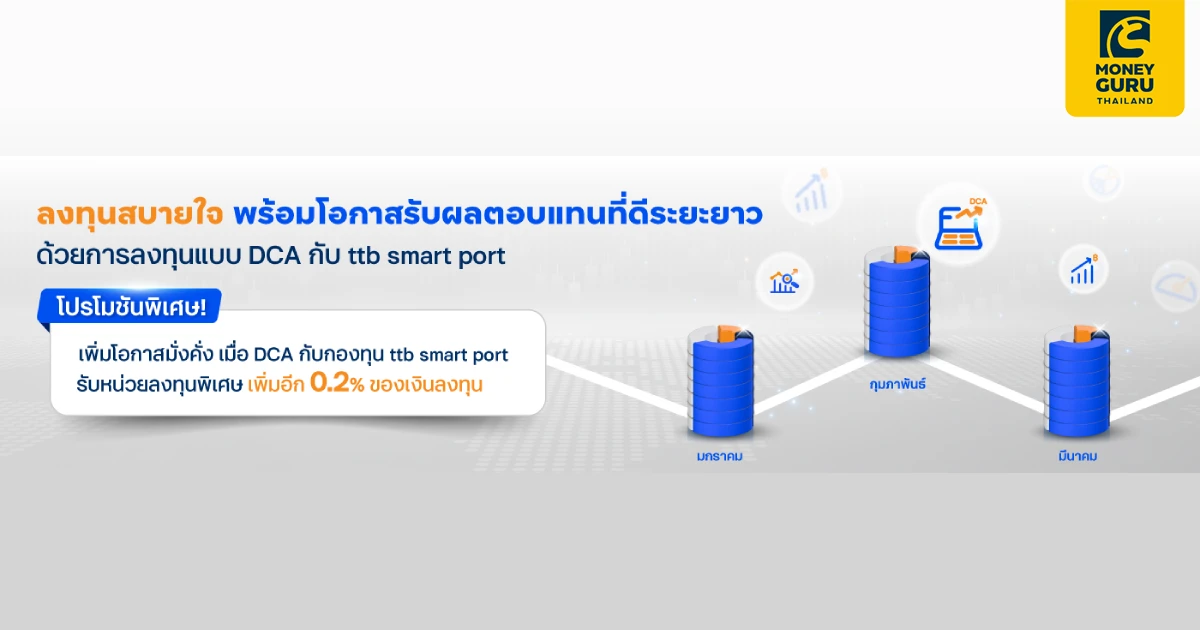 MONEY GURU THAILAND

ลงทุนสบายใจ พร้อมโอกาสรับผลตอบแทนที่ดีระยะยาว
ด้วยการลงทุนแบบ DCA กับ ttb smart port

โปรโมชันพิเศษ!

เพิ่มโอกาสมั่งคั่ง เมื่อ DCA กับกองทุน ttb smart port
รับหน่วยลงทุนพิเศษ เพิ่มอีก 0.2% ของเงินลงทุน

DCA

มกราคม

กุมภาพันธ์

มีนาคม